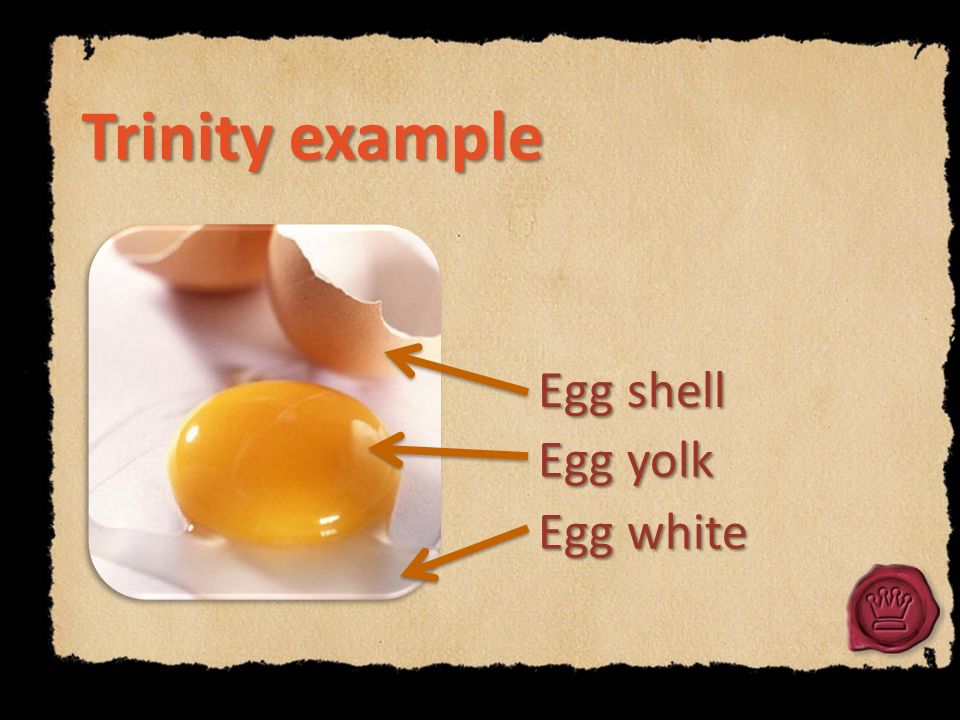 Trinity example

Egg shell
Egg yolk
Egg white